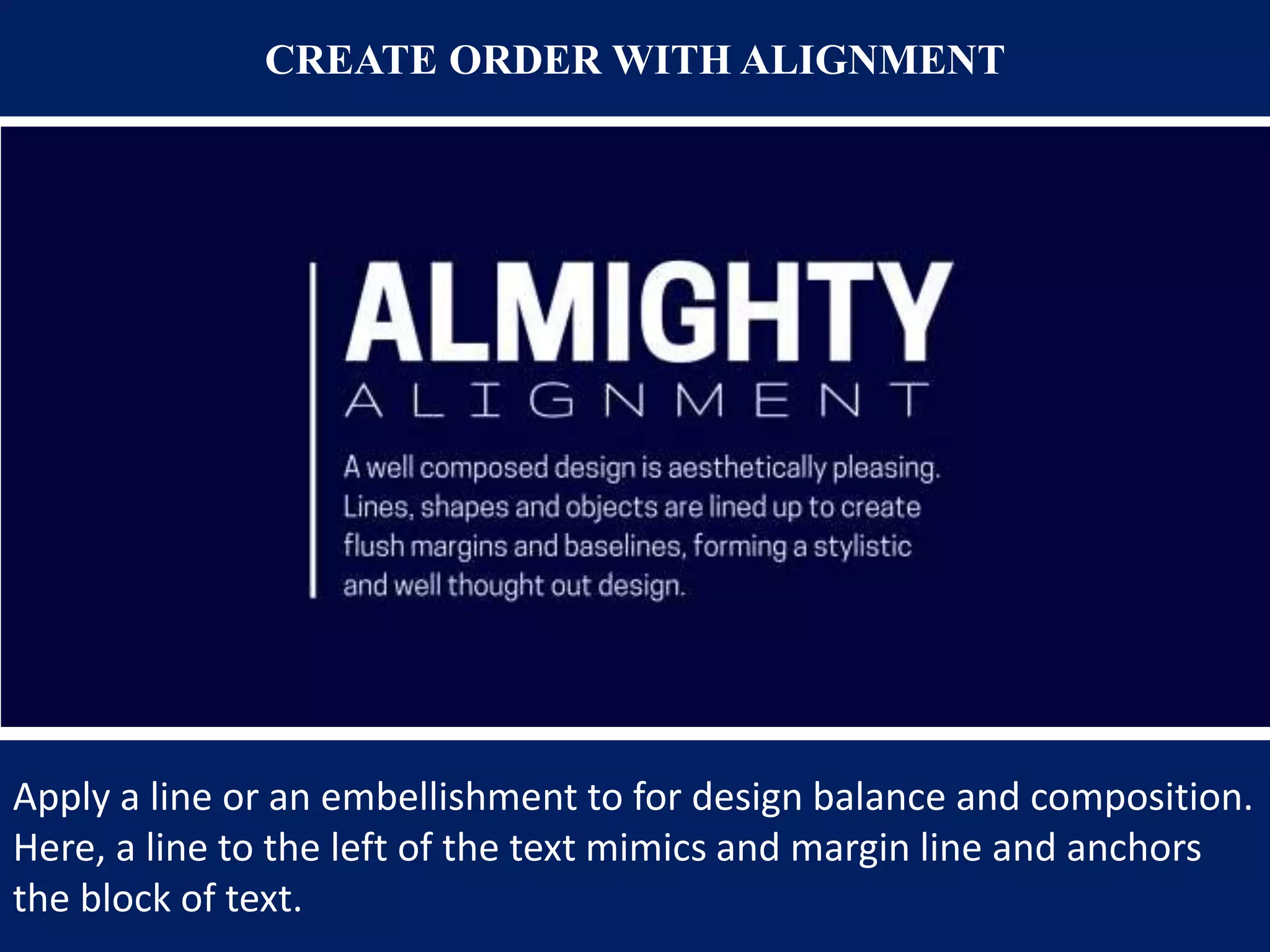 CREATE ORDER WITH ALIGNMENT

ALMIGHTY
ALIGNMENT

A well composed design is aesthetically pleasing. Lines, shapes and objects are lined up to create flush margins and baselines, forming a stylistic and well thought out design.

Apply a line or an embellishment to for design balance and composition. Here, a line to the left of the text mimics and margin line and anchors the block of text.